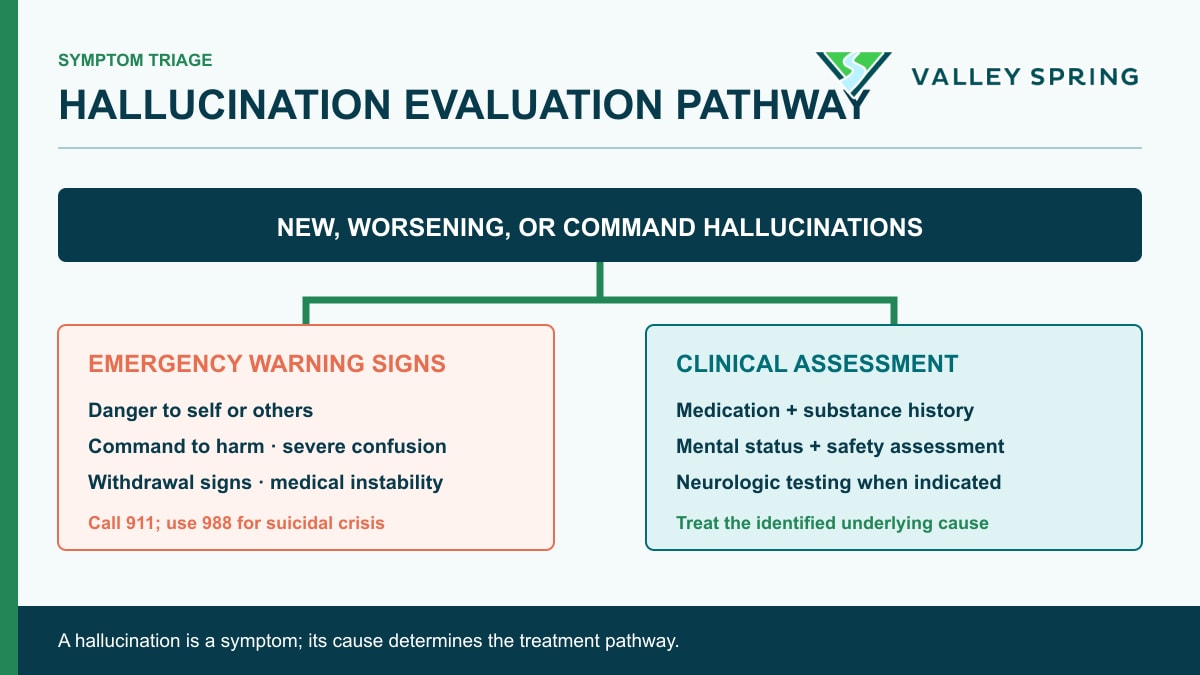 SYMPTOM TRIAGE

HALLUCINATION EVALUATION PATHWAY

VALLEY SPRING

NEW, WORSENING, OR COMMAND HALLUCINATIONS

EMERGENCY WARNING SIGNS

Danger to self or others

Command to harm · severe confusion

Withdrawal signs · medical instability

Call 911; use 988 for suicidal crisis

CLINICAL ASSESSMENT

Medication + substance history

Mental status + safety assessment

Neurologic testing when indicated

Treat the identified underlying cause

A hallucination is a symptom; its cause determines the treatment pathway.